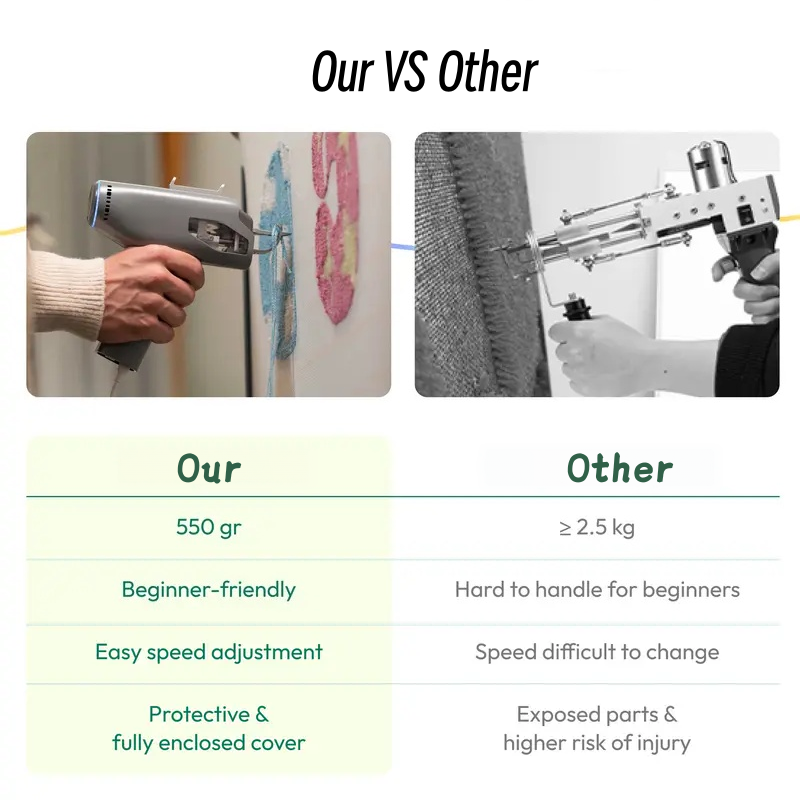 Our VS Other

| Our | Other |
|---|---|
| 550 gr | ≥ 2.5 kg |
| Beginner-friendly | Hard to handle for beginners |
| Easy speed adjustment | Speed difficult to change |
| Protective & fully enclosed cover | Exposed parts & higher risk of injury |